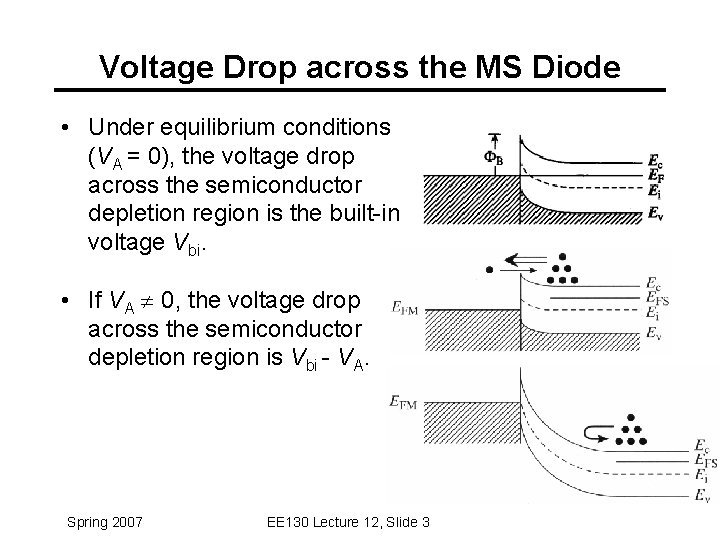 Voltage Drop across the MS Diode

• Under equilibrium conditions ($V_A = 0$), the voltage drop across the semiconductor depletion region is the built-in voltage $V_{bi}$.

• If $V_A \neq 0$, the voltage drop across the semiconductor depletion region is $V_{bi} - V_A$.

$\Phi_B$
$E_c$
$E_F$
$E_i$
$E_v$

$E_{FM}$
$E_c$
$E_{FS}$
$E_i$
$E_v$

$E_{FM}$
$E_c$
$E_{FS}$
$E_i$
$E_v$

Spring 2007

EE130 Lecture 12, Slide 3